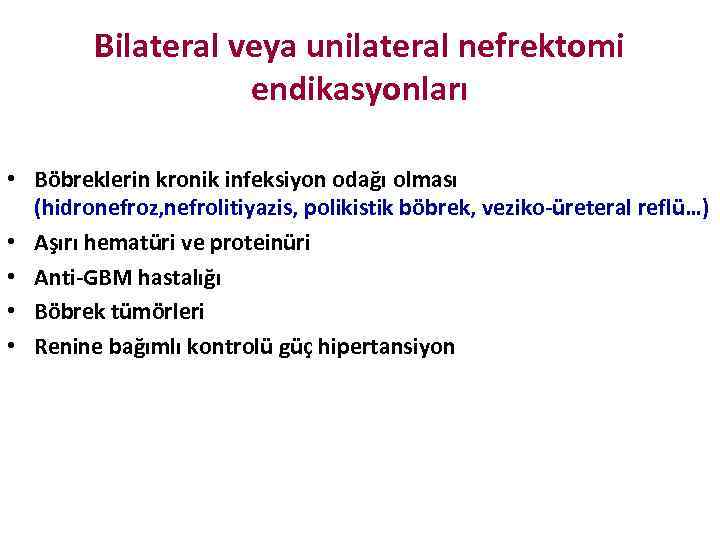 Bilateral veya unilateral nefrektomi endikasyonları

• Böbreklerin kronik infeksiyon odağı olması (hidronefroz,nefrolitiyazis, polikistik böbrek, veziko-üreteral reflü…)
• Aşırı hematüri ve proteinüri
• Anti-GBM hastalığı
• Böbrek tümörleri
• Renine bağımlı kontrolü güç hipertansiyon